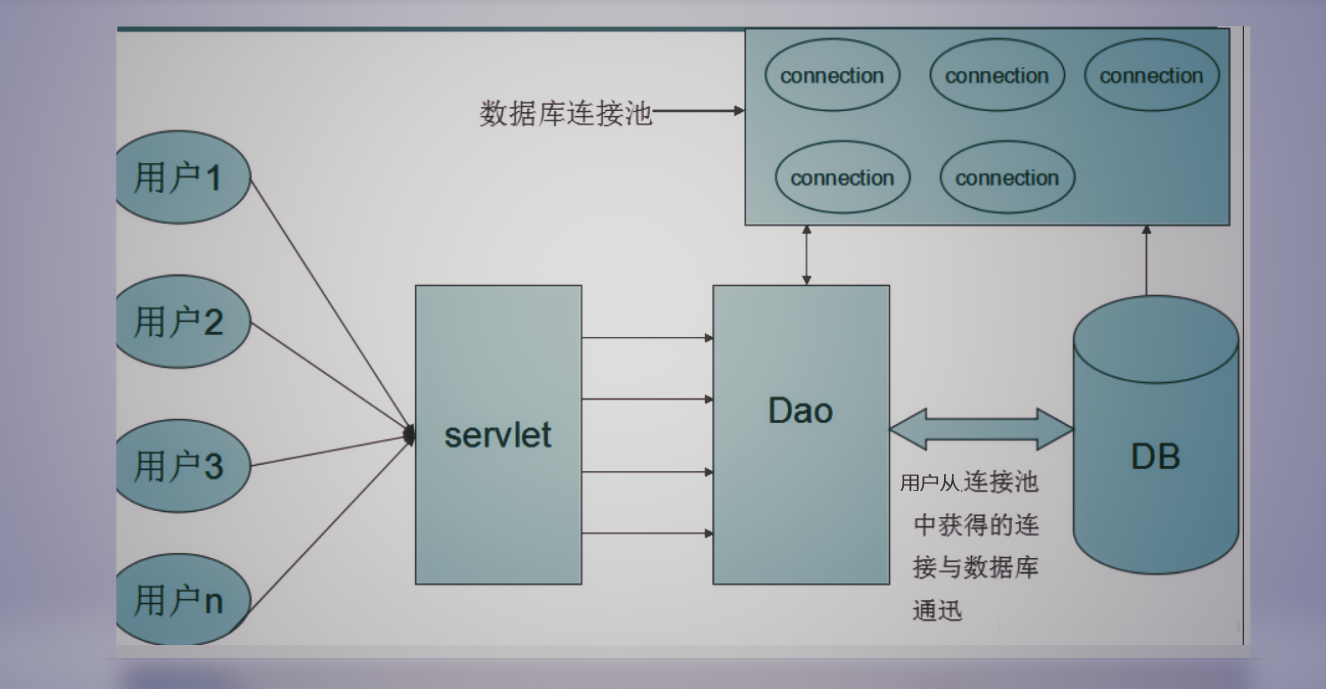 数据库连接池

connection

connection

connection

connection

connection

用户1

用户2

用户3

用户n

servlet

Dao

DB

用户从连接池中获得的连接与数据库通迅